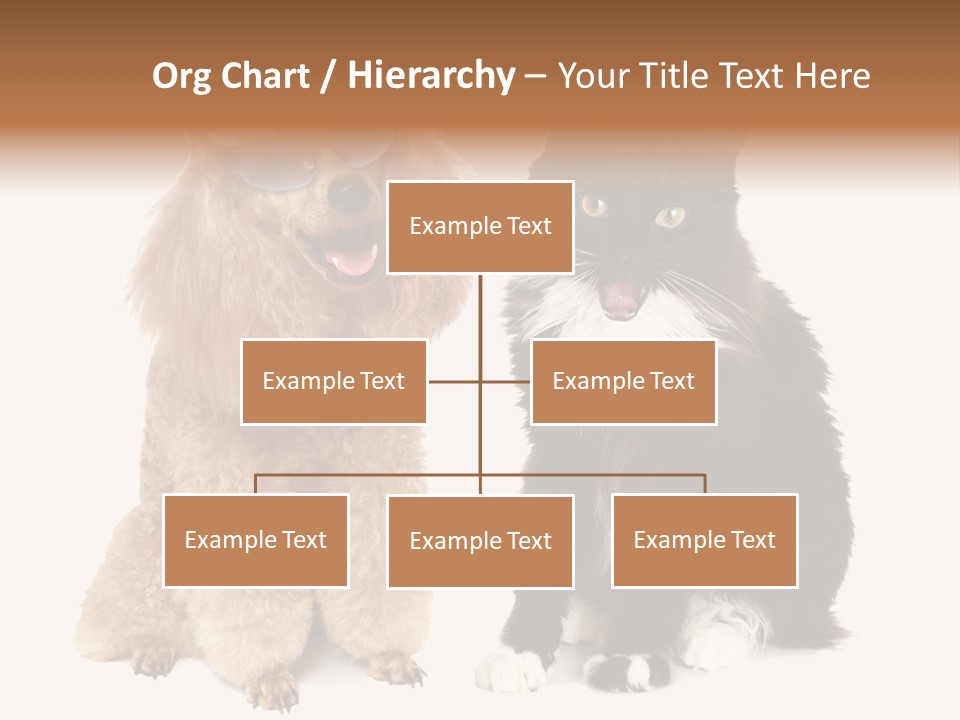 Org Chart / Hierarchy – Your Title Text Here

Example Text

Example Text

Example Text

Example Text

Example Text

Example Text